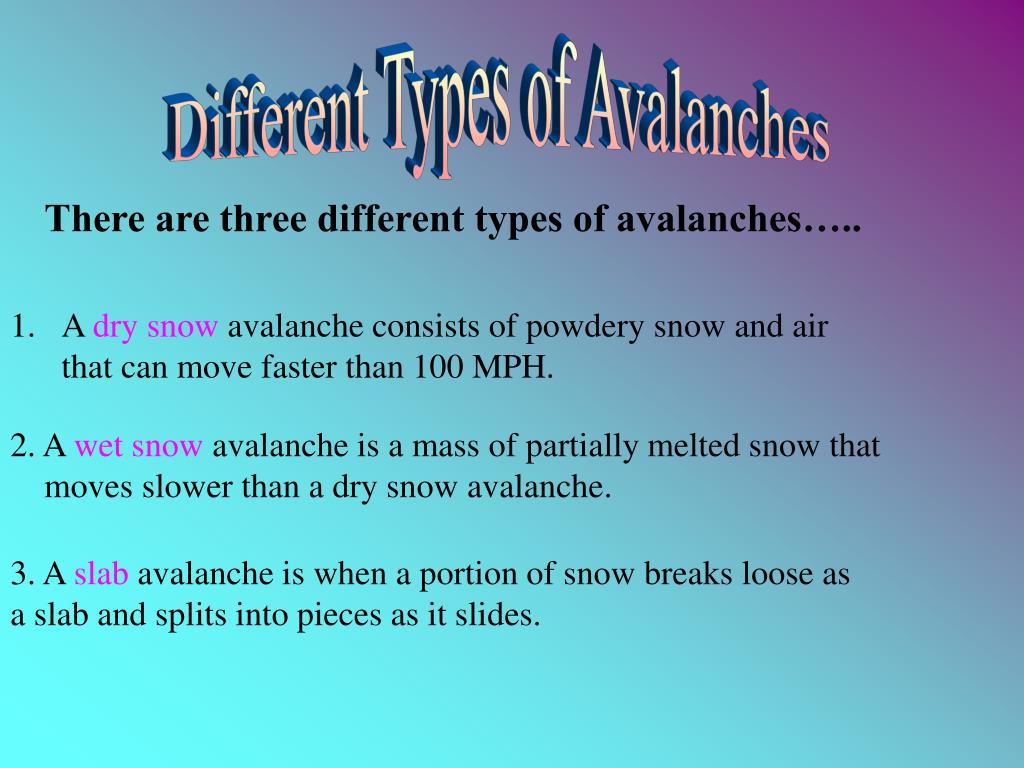 Different Types of Avalanches

There are three different types of avalanches…..

1. A dry snow avalanche consists of powdery snow and air that can move faster than 100 MPH.

2. A wet snow avalanche is a mass of partially melted snow that moves slower than a dry snow avalanche.

3. A slab avalanche is when a portion of snow breaks loose as a slab and splits into pieces as it slides.